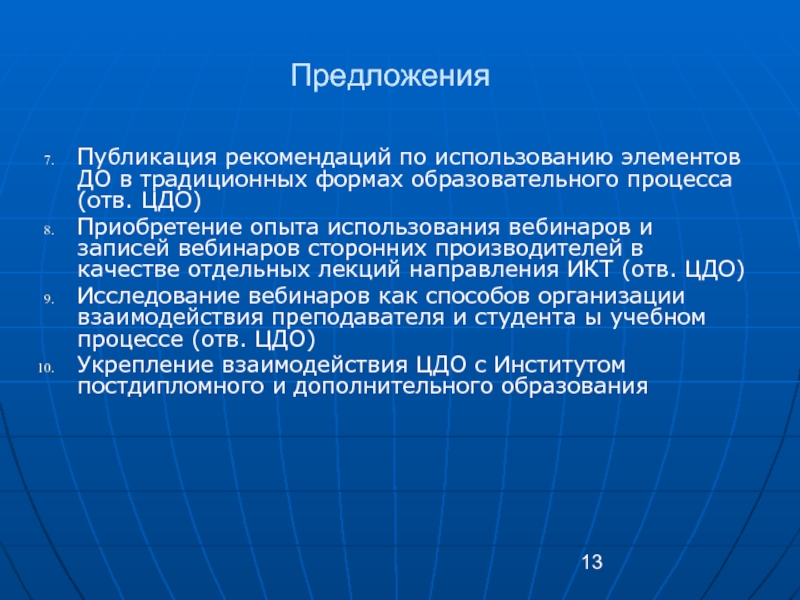 Предложения

7. Публикация рекомендаций по использованию элементов ДО в традиционных формах образовательного процесса (отв. ЦДО)
8. Приобретение опыта использования вебинаров и записей вебинаров сторонних производителей в качестве отдельных лекций направления ИКТ (отв. ЦДО)
9. Исследование вебинаров как способов организации взаимодействия преподавателя и студента ы учебном процессе (отв. ЦДО)
10. Укрепление взаимодействия ЦДО с Институтом постдипломного и дополнительного образования

13